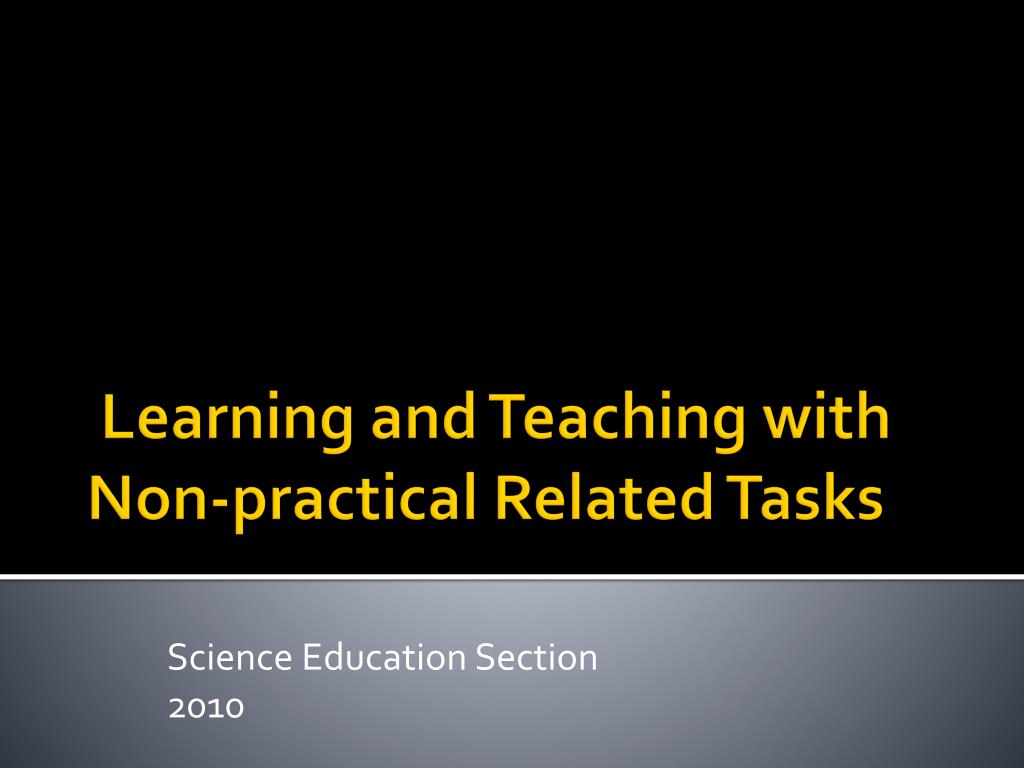 Learning and Teaching with Non-practical Related Tasks

Science Education Section
2010